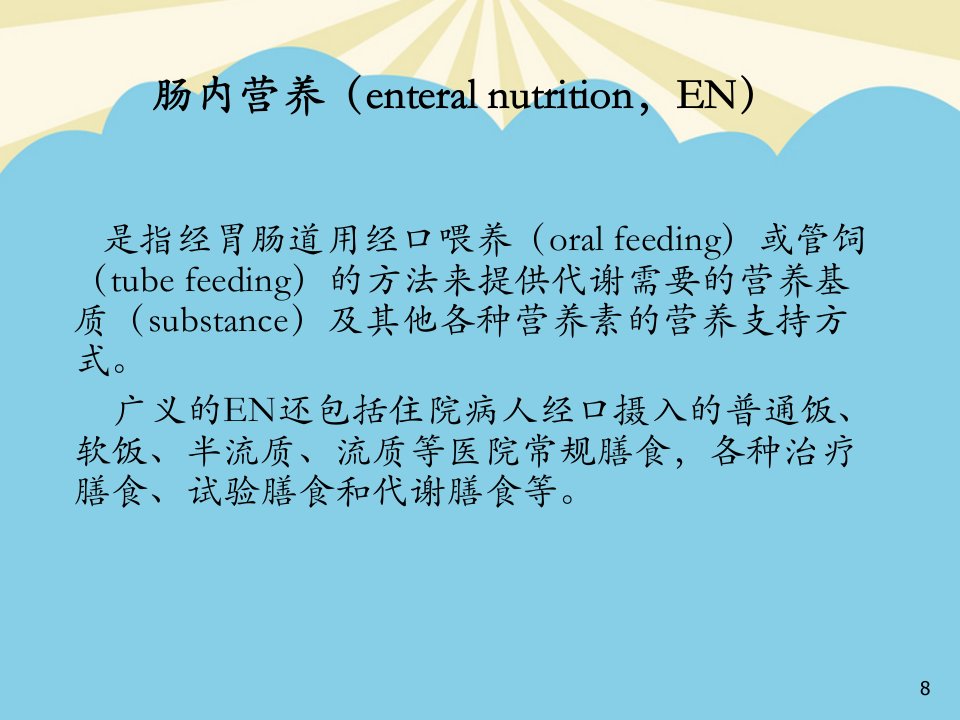 肠内营养（enteral nutrition，EN）

是指经胃肠道用经口喂养（oral feeding）或管饲（tube feeding）的方法来提供代谢需要的营养基质（substance）及其他各种营养素的营养支持方式。

广义的EN还包括住院病人经口摄入的普通饭、软饭、半流质、流质等医院常规膳食，各种治疗膳食、试验膳食和代谢膳食等。

8